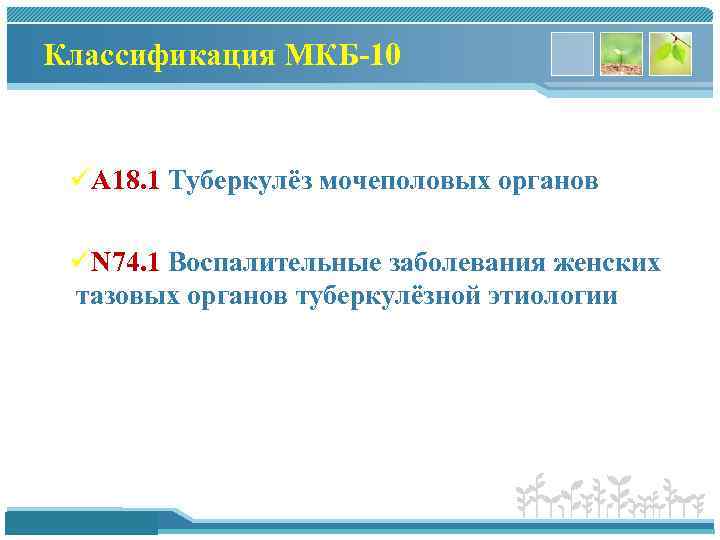 Классификация МКБ-10

✓A18.1 Туберкулёз мочеполовых органов

✓N74.1 Воспалительные заболевания женских тазовых органов туберкулёзной этиологии